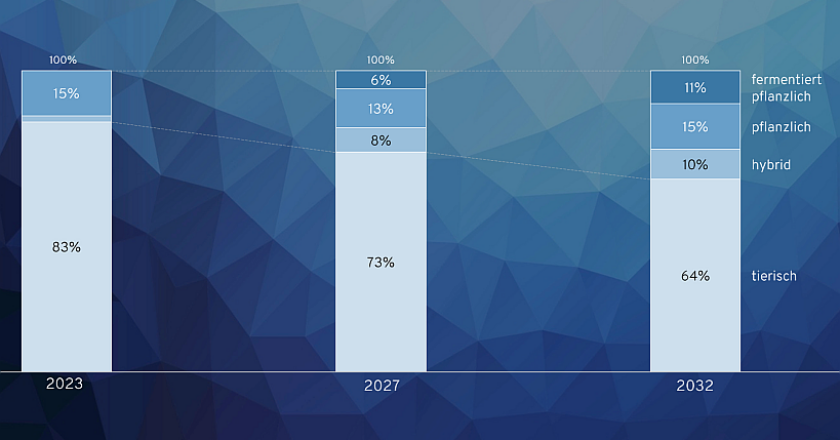 100%

15%

83%

2023

100%

6%

13%

8%

73%

2027

100%

11%

15%

10%

64%

2032

fermentiert pflanzlich

pflanzlich

hybrid

tierisch